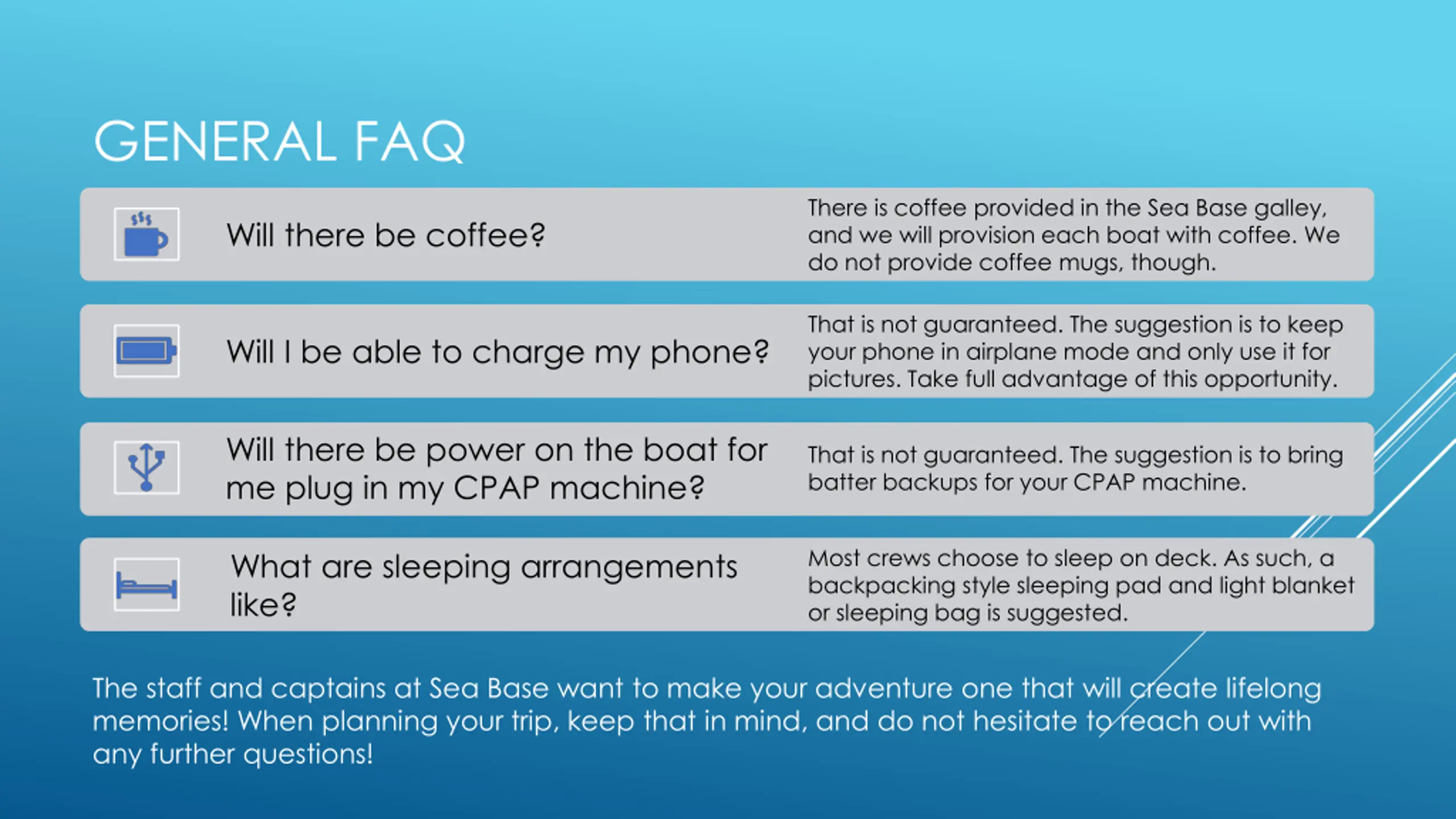 GENERAL FAQ

Will there be coffee?

There is coffee provided in the Sea Base galley, and we will provision each boat with coffee. We do not provide coffee mugs, though.

Will I be able to charge my phone?

That is not guaranteed. The suggestion is to keep your phone in airplane mode and only use it for pictures. Take full advantage of this opportunity.

Will there be power on the boat for me plug in my CPAP machine?

That is not guaranteed. The suggestion is to bring batter backups for your CPAP machine.

What are sleeping arrangements like?

Most crews choose to sleep on deck. As such, a backpacking style sleeping pad and light blanket or sleeping bag is suggested.

The staff and captains at Sea Base want to make your adventure one that will create lifelong memories! When planning your trip, keep that in mind, and do not hesitate to reach out with any further questions!